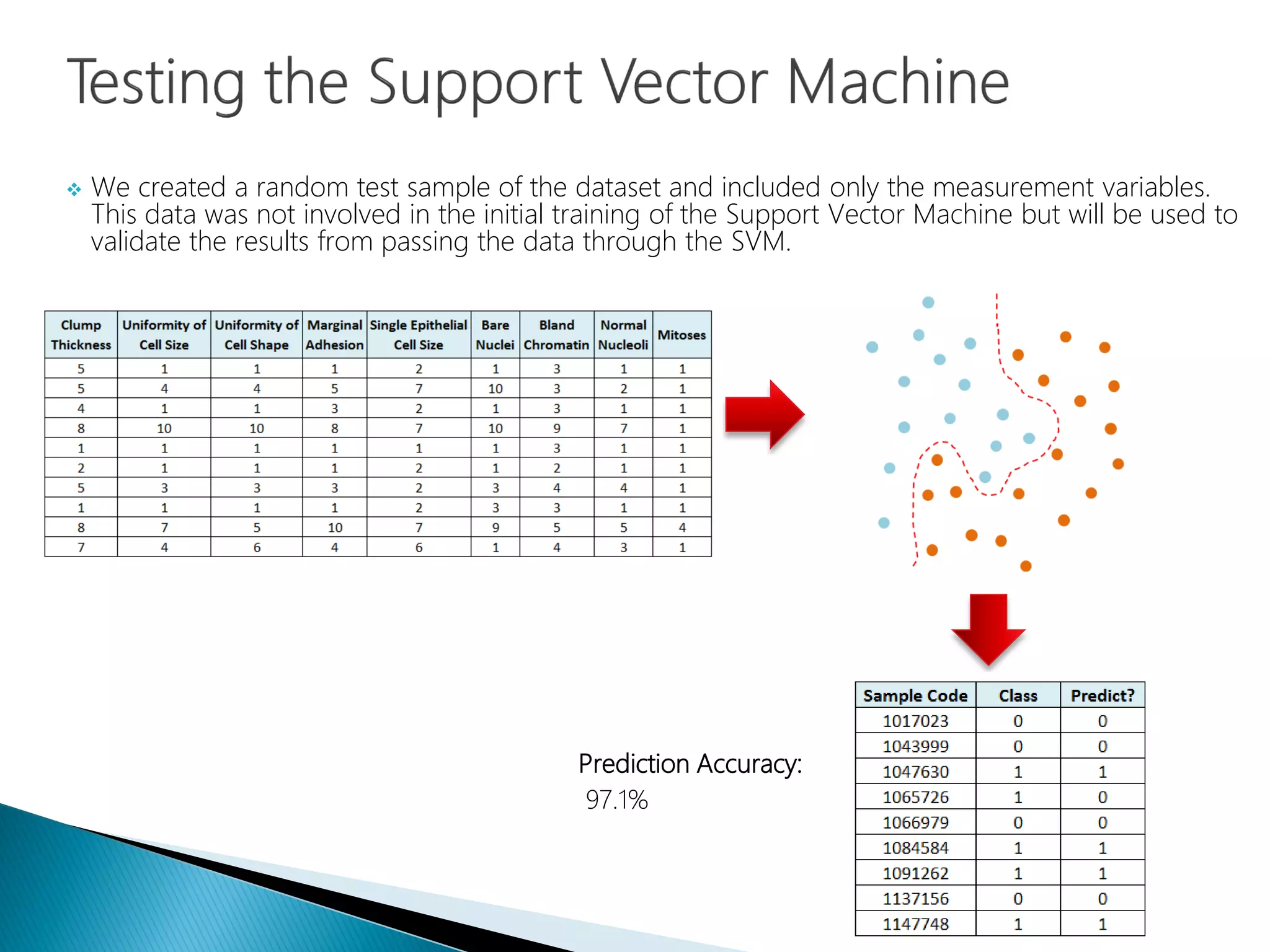 Testing the Support Vector Machine

We created a random test sample of the dataset and included only the measurement variables. This data was not involved in the initial training of the Support Vector Machine but will be used to validate the results from passing the data through the SVM.

| Clump Thickness | Uniformity of Cell Size | Uniformity of Cell Shape | Marginal Adhesion | Single Epithelial Cell Size | Bare Nuclei | Bland Chromatin | Normal Nucleoli | Mitoses |
|---|---|---|---|---|---|---|---|---|
| 5 | 1 | 1 | 1 | 2 | 1 | 3 | 1 | 1 |
| 5 | 4 | 4 | 5 | 7 | 10 | 3 | 2 | 1 |
| 4 | 1 | 1 | 3 | 2 | 1 | 3 | 1 | 1 |
| 8 | 10 | 10 | 8 | 7 | 10 | 9 | 7 | 1 |
| 1 | 1 | 1 | 1 | 1 | 1 | 3 | 1 | 1 |
| 2 | 1 | 1 | 1 | 2 | 1 | 2 | 1 | 1 |
| 5 | 3 | 3 | 3 | 2 | 3 | 4 | 4 | 1 |
| 1 | 1 | 1 | 1 | 2 | 3 | 3 | 1 | 1 |
| 8 | 7 | 5 | 10 | 7 | 9 | 5 | 5 | 4 |
| 7 | 4 | 6 | 4 | 6 | 1 | 4 | 3 | 1 |

Prediction Accuracy:
97.1%

| Sample Code | Class | Predict? |
|---|---|---|
| 1017023 | 0 | 0 |
| 1043999 | 0 | 0 |
| 1047630 | 1 | 1 |
| 1065726 | 1 | 0 |
| 1066979 | 0 | 0 |
| 1084584 | 1 | 1 |
| 1091262 | 1 | 1 |
| 1137156 | 0 | 0 |
| 1147748 | 1 | 1 |